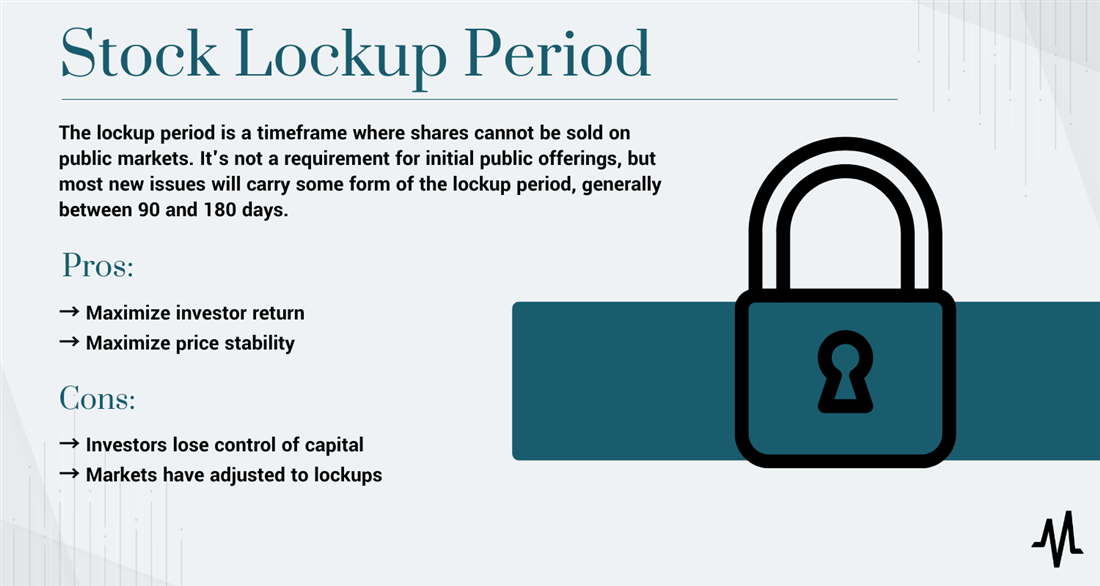 Stock Lockup Period

The lockup period is a timeframe where shares cannot be sold on public markets. It's not a requirement for initial public offerings, but most new issues will carry some form of the lockup period, generally between 90 and 180 days.

Pros:

→ Maximize investor return
→ Maximize price stability

Cons:

→ Investors lose control of capital
→ Markets have adjusted to lockups